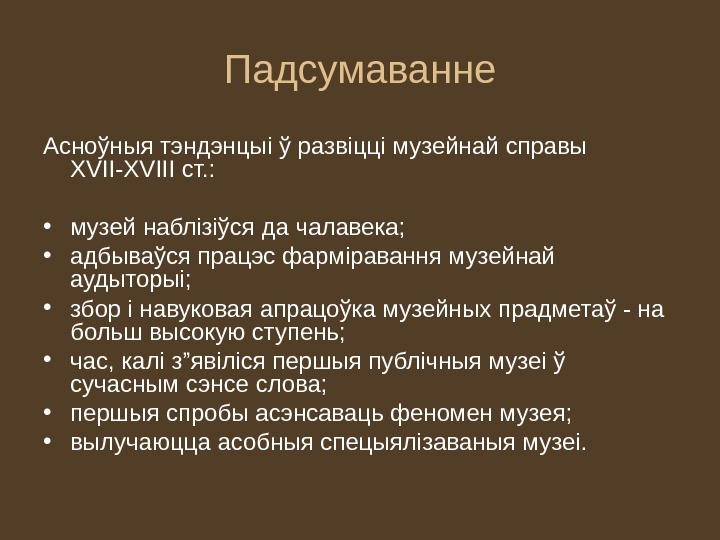 Падсумаванне

Асноўныя тэндэнцыі ў развіцці музейнай справы XVII-XVIII ст.:

• музей наблізіўся да чалавека;
• адбываўся працэс фарміравання музейнай аудыторыі;
• збор і навуковая апрацоўка музейных прадметаў - на больш высокую ступень;
• час, калі з”явіліся першыя публічныя музеі ў сучасным сэнсе слова;
• першыя спробы асэнсаваць феномен музея;
• вылучаюцца асобныя спецыялізаваныя музеі.